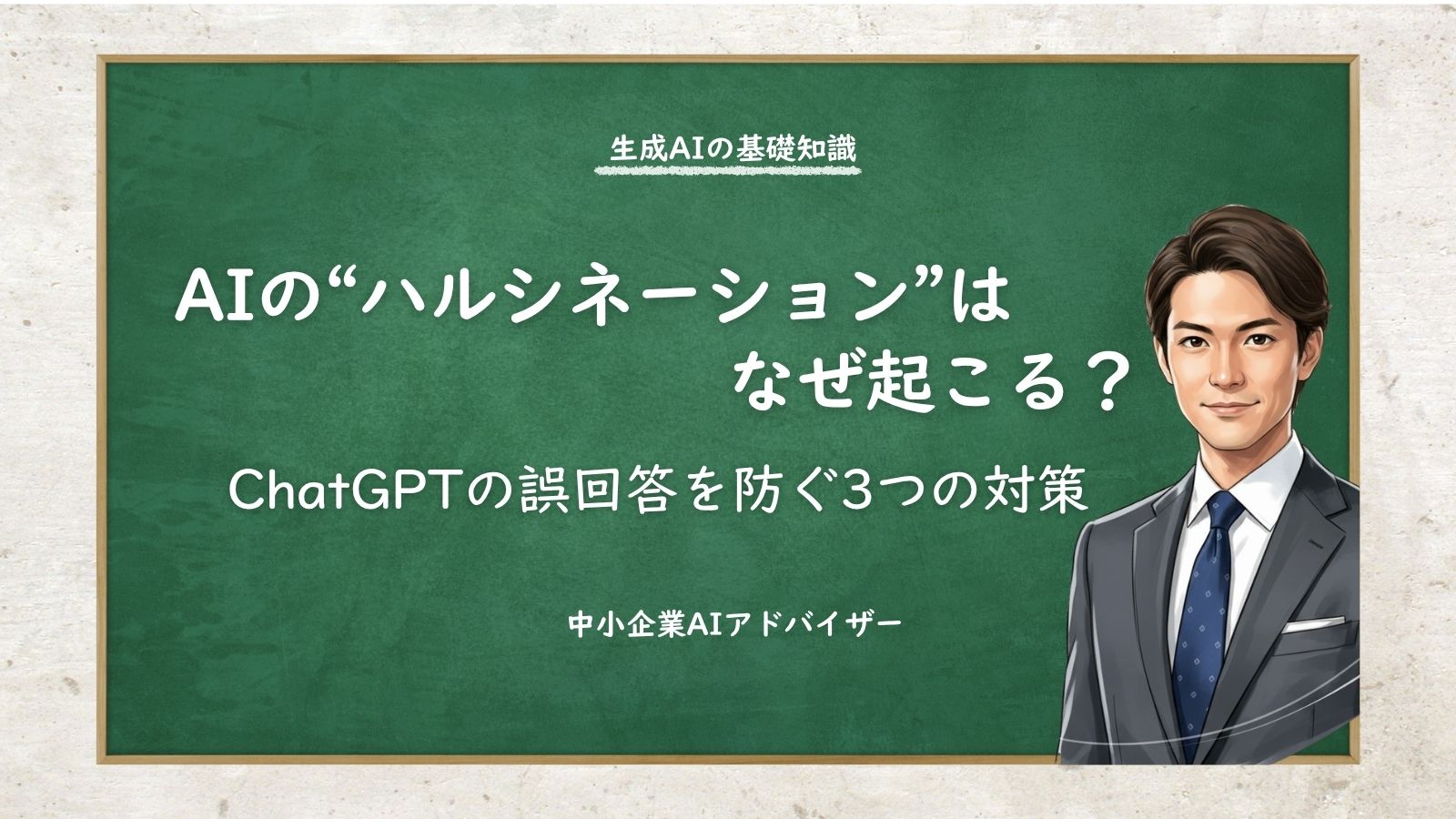 生成AIの基礎知識

AIの“ハルシネーション”は
なぜ起こる？

ChatGPTの誤回答を防ぐ3つの対策

中小企業AIアドバイザー